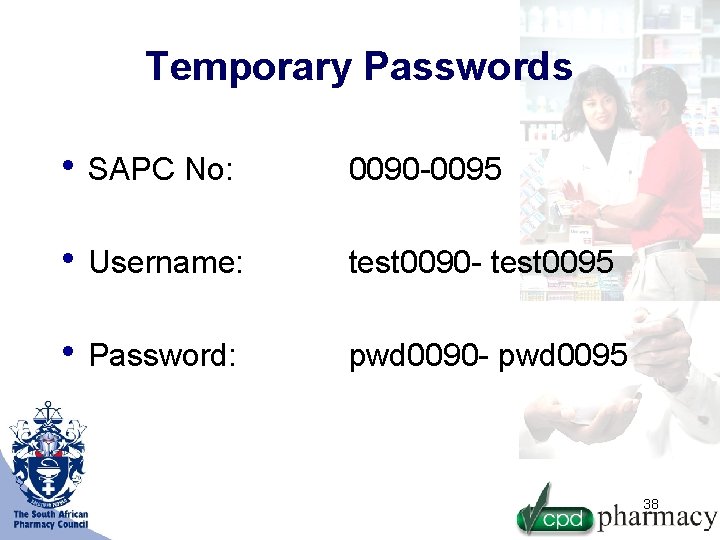 Temporary Passwords

• SAPC No: 0090-0095

• Username: test0090- test0095

• Password: pwd0090- pwd0095

The South African Pharmacy Council

38

cpd pharmacy